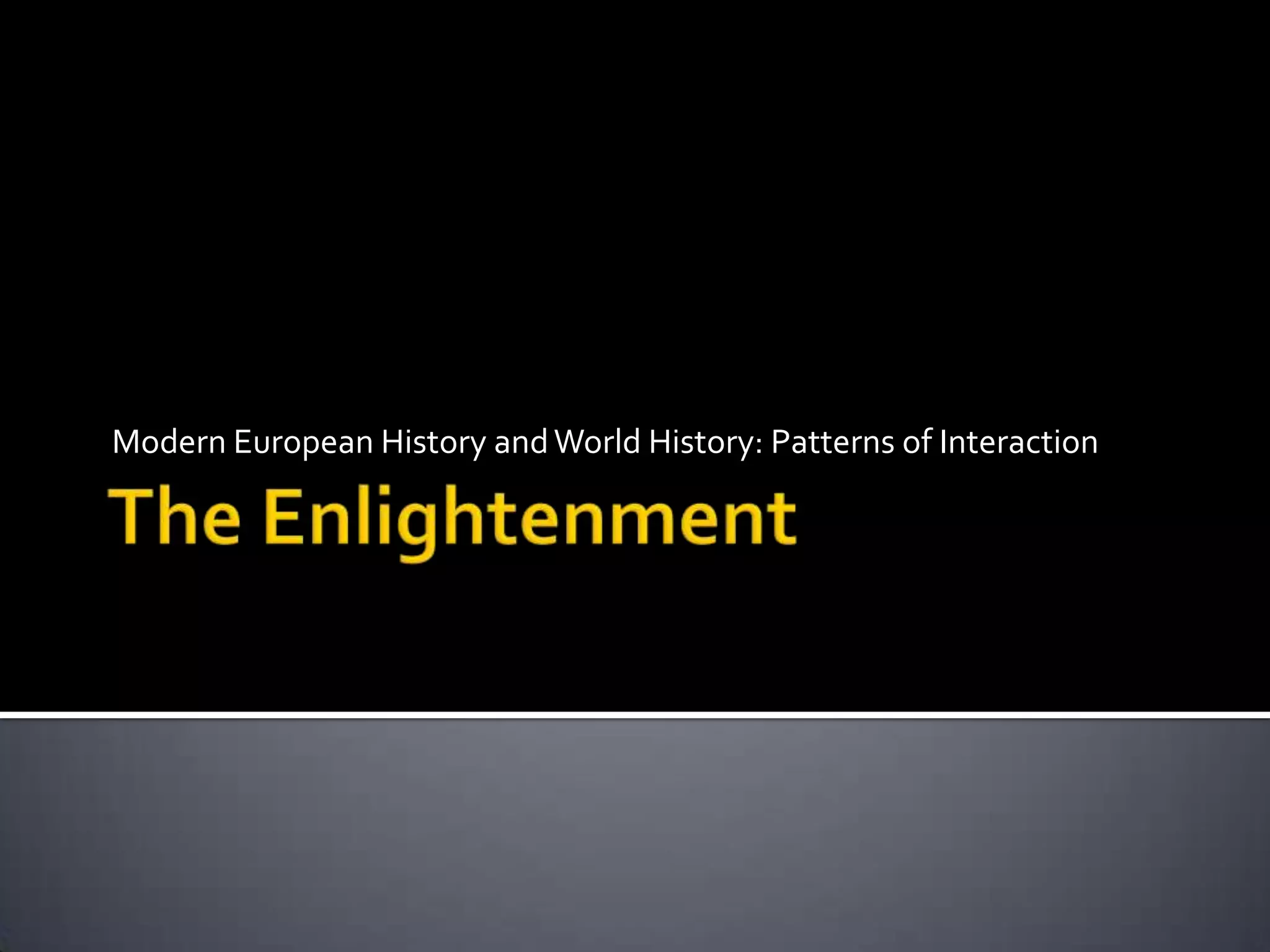 Modern European History and World History: Patterns of Interaction

The Enlightenment